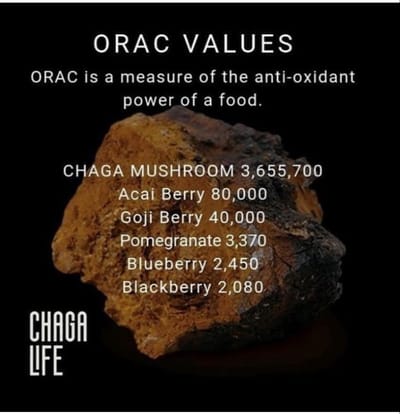 ORAC VALUES

ORAC is a measure of the anti-oxidant power of a food.

CHAGA MUSHROOM 3,655,700
Acai Berry 80,000
Goji Berry 40,000
Pomegranate 3,370
Blueberry 2,450
Blackberry 2,080

CHAGA
LIFE